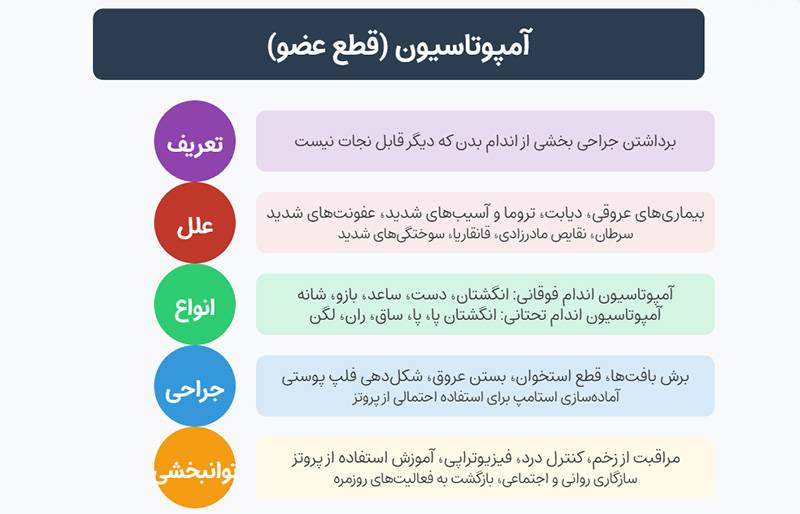 آمپوتاسیون (قطع عضو)

تعریف
برداشتن جراحی بخشی از اندام بدن که دیگر قابل نجات نیست

علل
بیماری‌های عروقی، دیابت، تروما و آسیب‌های شدید، عفونت‌های شدید
سرطان، نقایص مادرزادی، قانقاریا، سوختگی‌های شدید

انواع
آمپوتاسیون اندام فوقانی: انگشتان، دست، ساعد، بازو، شانه
آمپوتاسیون اندام تحتانی: انگشتان پا، پا، ساق، ران، لگن

جراحی
برش بافت‌ها، قطع استخوان، بستن عروق، شکل‌دهی فلپ پوستی
آماده‌سازی استامپ برای استفاده احتمالی از پروتز

توانبخشی
مراقبت از زخم، کنترل درد، فیزیوتراپی، آموزش استفاده از پروتز
سازگاری روانی و اجتماعی، بازگشت به فعالیت‌های روزمره